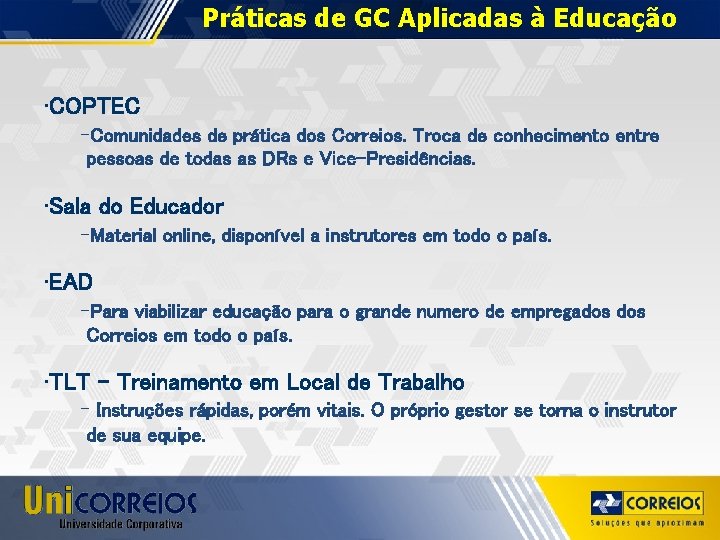 Práticas de GC Aplicadas à Educação

·COPTEC

–Comunidades de prática dos Correios. Troca de conhecimento entre pessoas de todas as DRs e Vice-Presidências.

·Sala do Educador

–Material online, disponível a instrutores em todo o país.

·EAD

–Para viabilizar educação para o grande numero de empregados dos Correios em todo o país.

·TLT – Treinamento em Local de Trabalho

– Instruções rápidas, porém vitais. O próprio gestor se torna o instrutor de sua equipe.

UniCORREIOS
Universidade Corporativa

CORREIOS
Soluções que aproximam